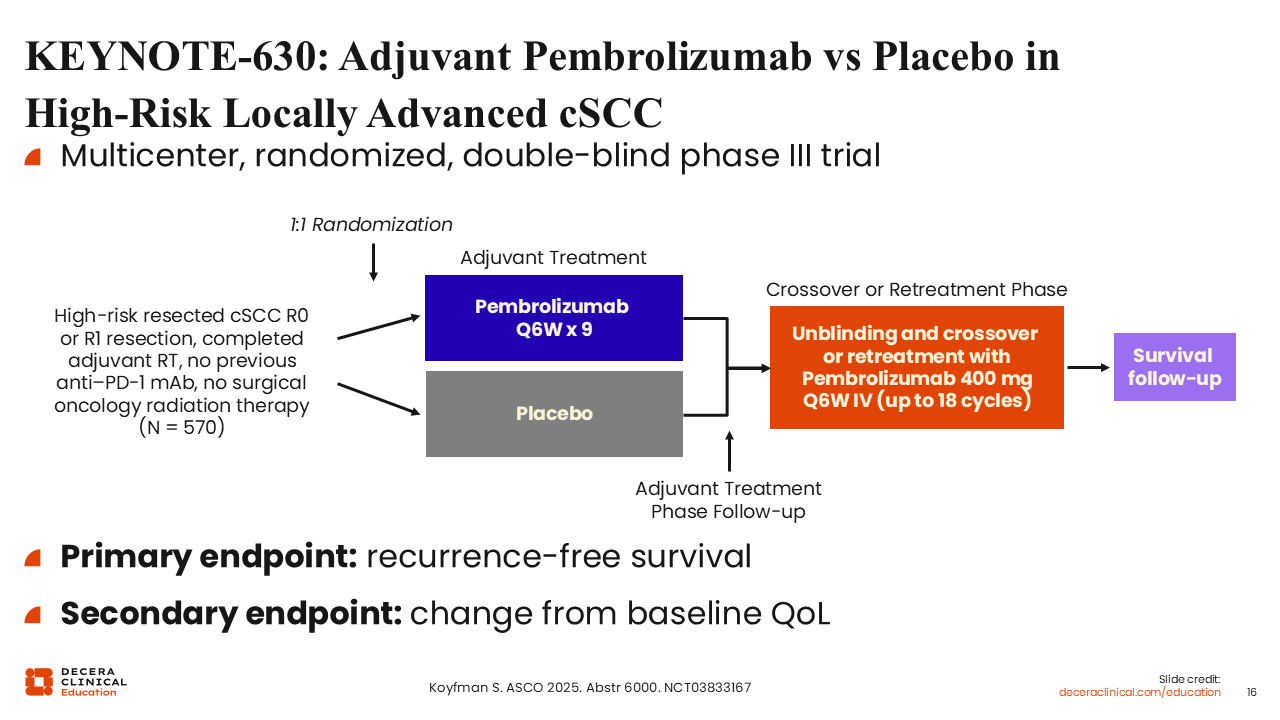 KEYNOTE-630: Adjuvant Pembrolizumab vs Placebo in High-Risk Locally Advanced cSCC

Multicenter, randomized, double-blind phase III trial

1:1 Randomization

High-risk resected cSCC R0 or R1 resection, completed adjuvant RT, no previous anti–PD-1 mAb, no surgical oncology radiation therapy (N = 570)

Adjuvant Treatment

Pembrolizumab Q6W x 9

Placebo

Adjuvant Treatment Phase Follow-up

Crossover or Retreatment Phase

Unblinding and crossover or retreatment with Pembrolizumab 400 mg Q6W IV (up to 18 cycles)

Survival follow-up

Primary endpoint: recurrence-free survival

Secondary endpoint: change from baseline QoL

DECERA CLINICAL Education

Koyfman S. ASCO 2025. Abstr 6000. NCT03833167

Slide credit: deceraclinical.com/education

16